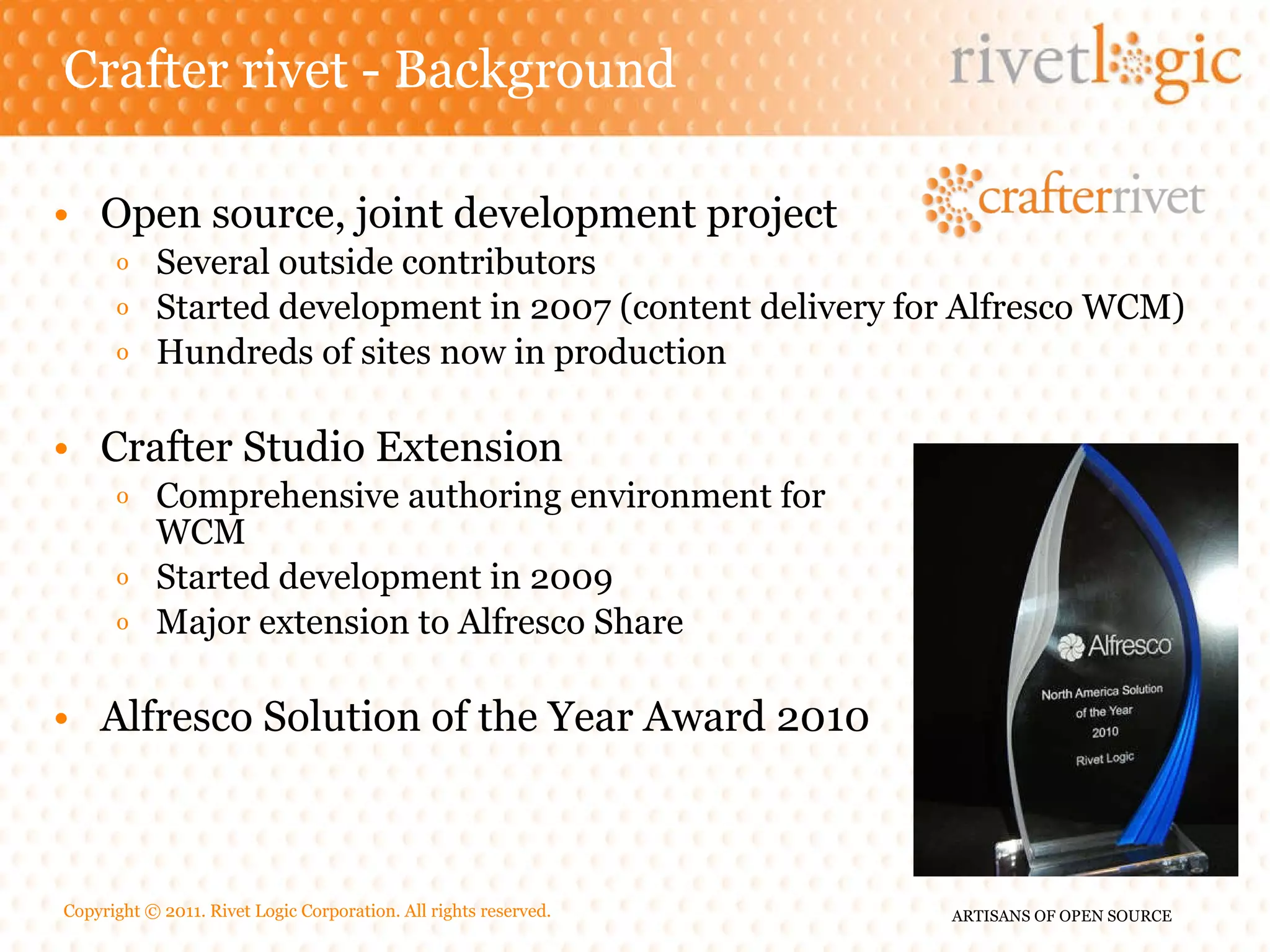 Crafter rivet - Background

rivetlogic

crafterrivet

• Open source, joint development project
  o Several outside contributors
  o Started development in 2007 (content delivery for Alfresco WCM)
  o Hundreds of sites now in production

• Crafter Studio Extension
  o Comprehensive authoring environment for WCM
  o Started development in 2009
  o Major extension to Alfresco Share

• Alfresco Solution of the Year Award 2010

Alfresco

North America Solution of the Year 2010

Rivet Logic

Copyright © 2011. Rivet Logic Corporation. All rights reserved.

ARTISANS OF OPEN SOURCE